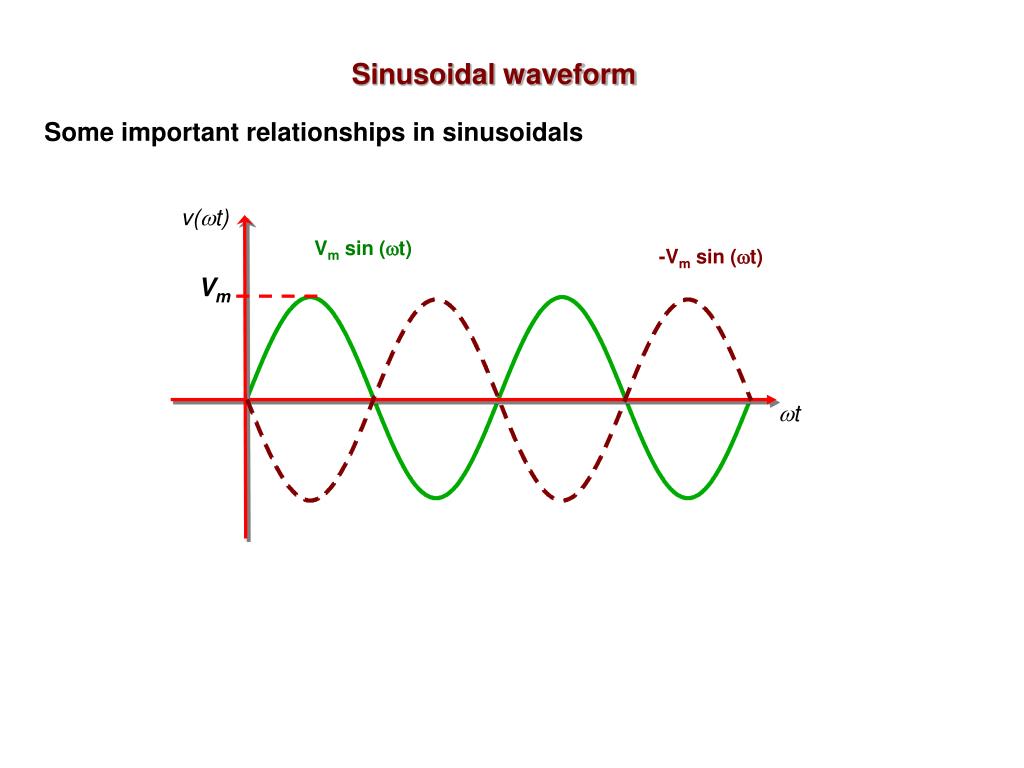 Sinusoidal waveform

Some important relationships in sinusoidals

$v(\omega t)$

$V_m \sin(\omega t)$

$-V_m \sin(\omega t)$

$V_m$

$\omega t$